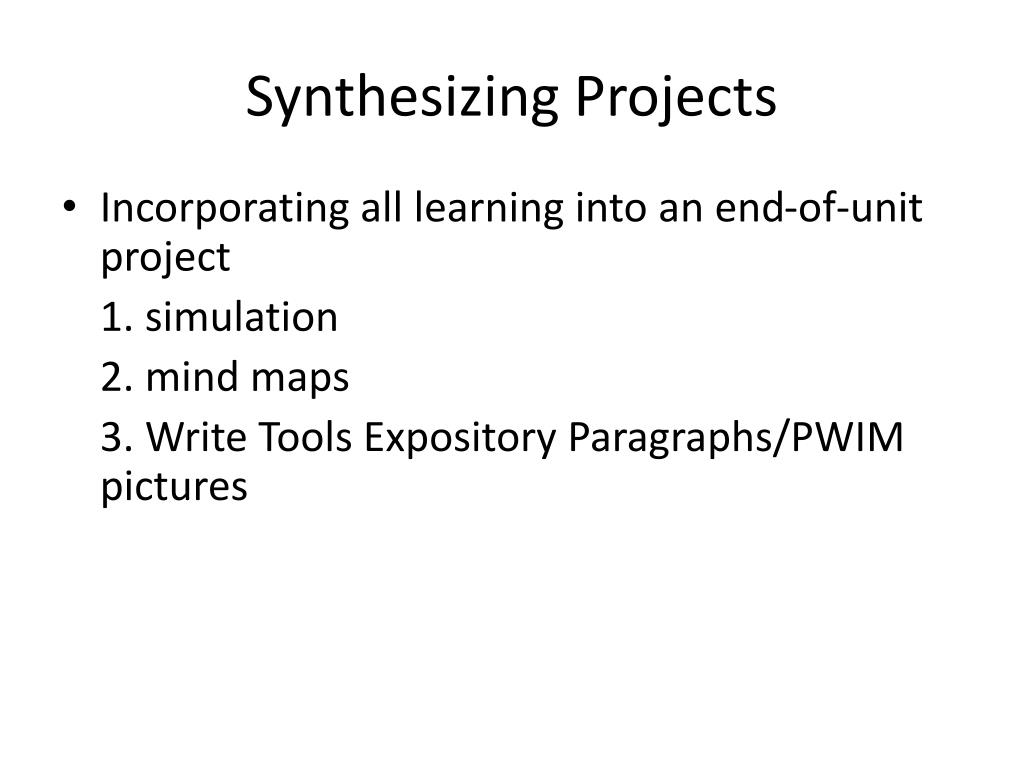 Synthesizing Projects

• Incorporating all learning into an end-of-unit project

1. simulation

2. mind maps

3. Write Tools Expository Paragraphs/PWIM pictures